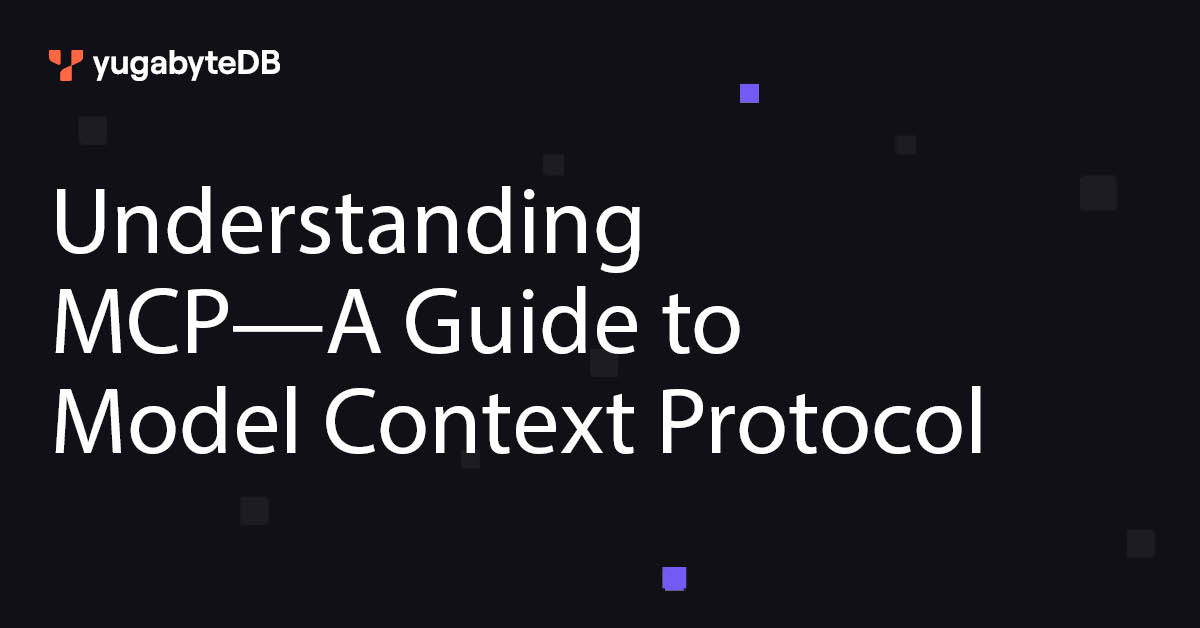 yugabyteDB

Understanding MCP—A Guide to Model Context Protocol